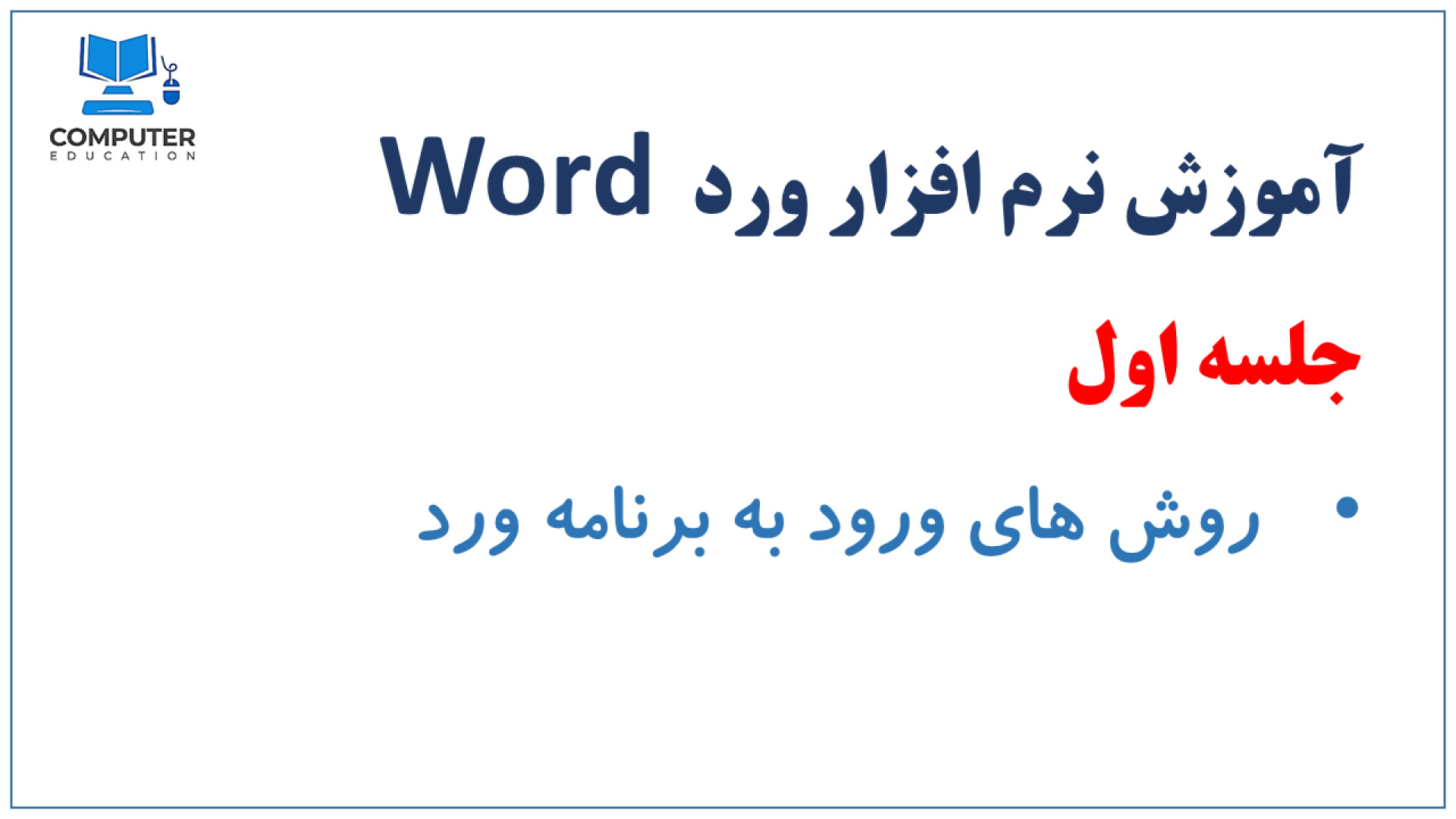 COMPUTER
EDUCATION

آموزش نرم افزار ورد Word

جلسه اول

• روش های ورود به برنامه ورد